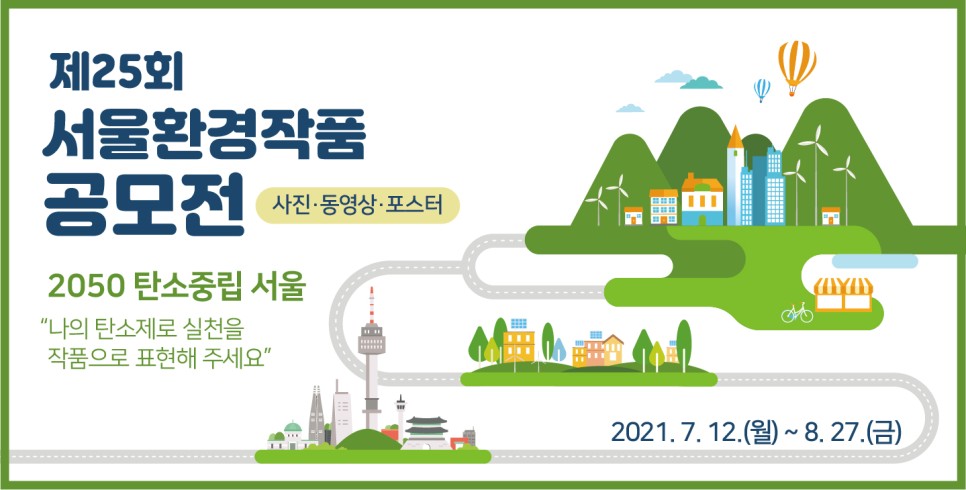 제25회
서울환경작품
공모전

사진·동영상·포스터

2050 탄소중립 서울

"나의 탄소제로 실천을 작품으로 표현해 주세요"

2021. 7. 12.(월) ~ 8. 27.(금)